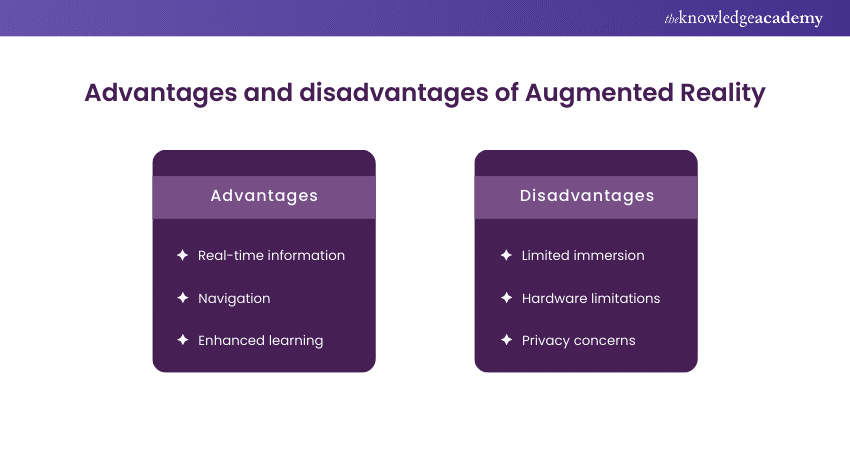 theknowledgeacademy

Advantages and disadvantages of Augmented Reality

Advantages

Real-time information

Navigation

Enhanced learning

Disadvantages

Limited immersion

Hardware limitations

Privacy concerns